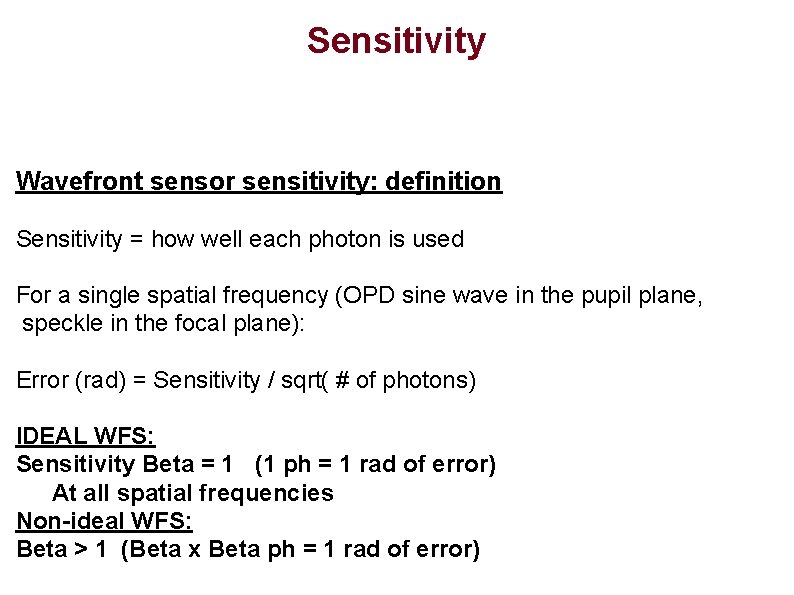 Sensitivity

Wavefront sensor sensitivity: definition

Sensitivity = how well each photon is used

For a single spatial frequency (OPD sine wave in the pupil plane, speckle in the focal plane):

Error (rad) = Sensitivity / sqrt( # of photons)

IDEAL WFS:
Sensitivity Beta = 1 (1 ph = 1 rad of error)
At all spatial frequencies
Non-ideal WFS:
Beta > 1 (Beta x Beta ph = 1 rad of error)